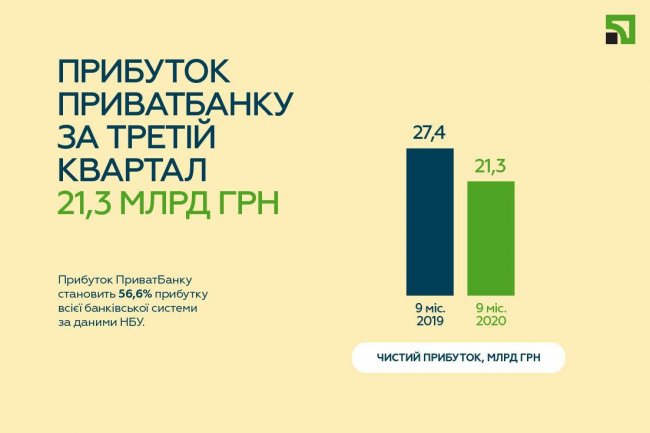 ПРИБУТОК ПРИВАТБАНКУ ЗА ТРЕТІЙ КВАРТАЛ 21,3 МЛРД ГРН

Прибуток ПриватБанку становить 56,6% прибутку всієї банківської системи за даними НБУ.

27,4

21,3

9 міс. 2019

9 міс. 2020

ЧИСТИЙ ПРИБУТОК, МЛРД ГРН